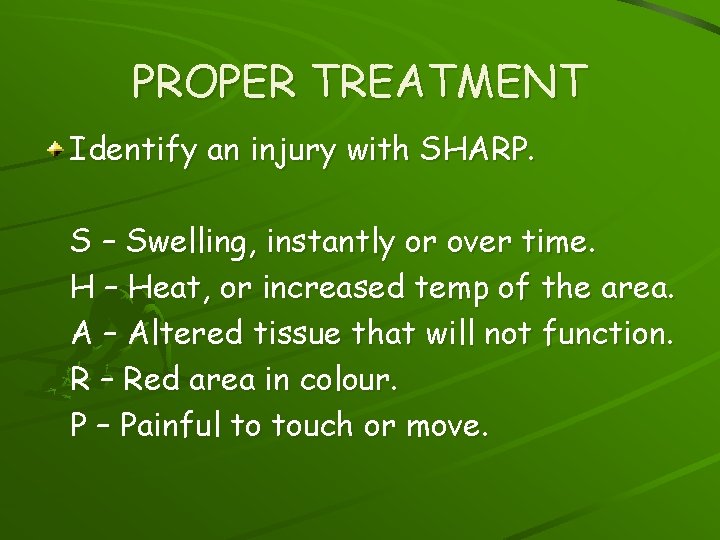 PROPER TREATMENT

Identify an injury with SHARP.

S – Swelling, instantly or over time.
H – Heat, or increased temp of the area.
A – Altered tissue that will not function.
R – Red area in colour.
P – Painful to touch or move.